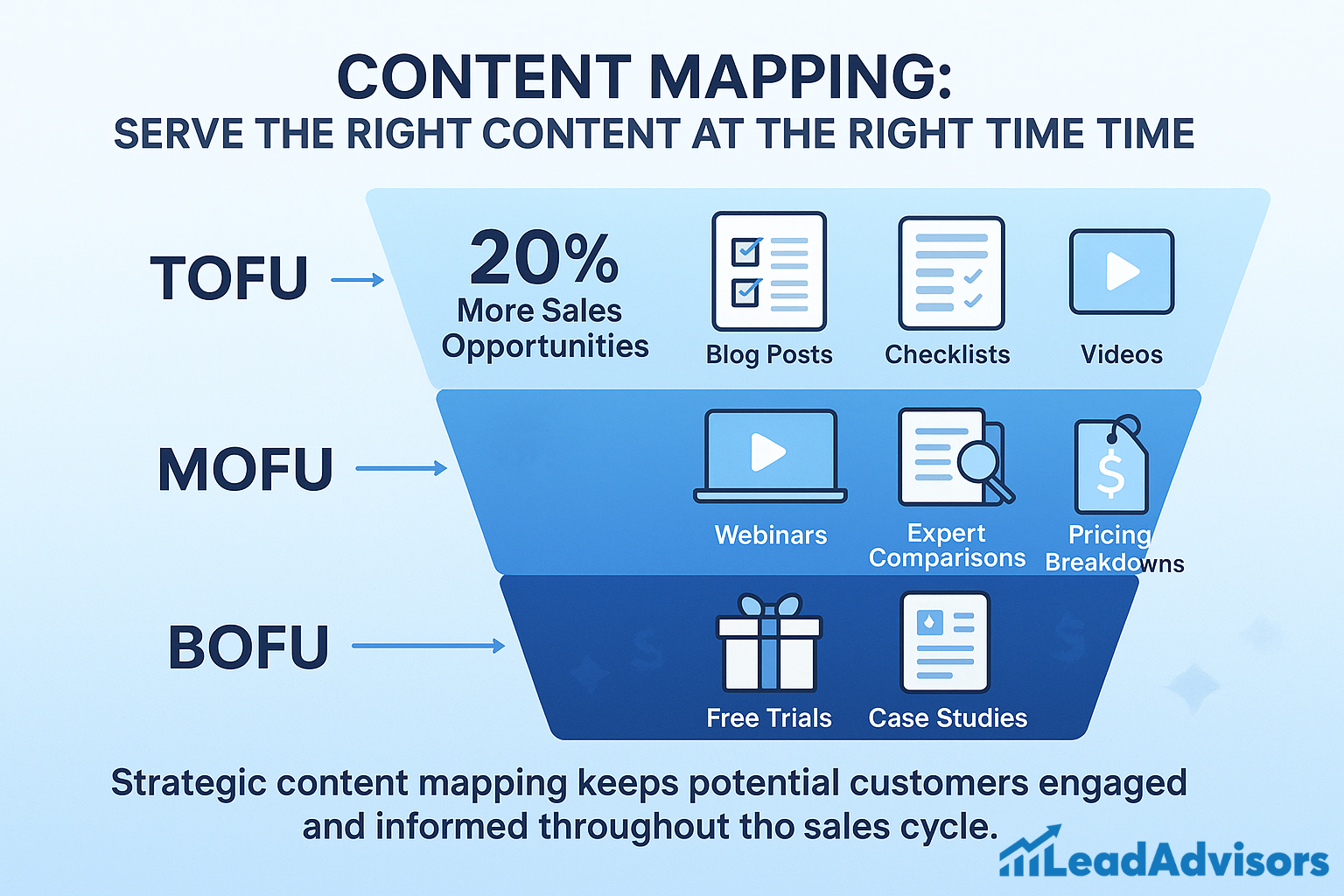 CONTENT MAPPING:
SERVE THE RIGHT CONTENT AT THE RIGHT TIME TIME

TOFU

20%
More Sales Opportunities

Blog Posts

Checklists

Videos

MOFU

Webinars

Expert Comparisons

Pricing Breakdowns

BOFU

Free Trials

Case Studies

Strategic content mapping keeps potential customers engaged and informed throughout tho sales cycle.

LeadAdvisors